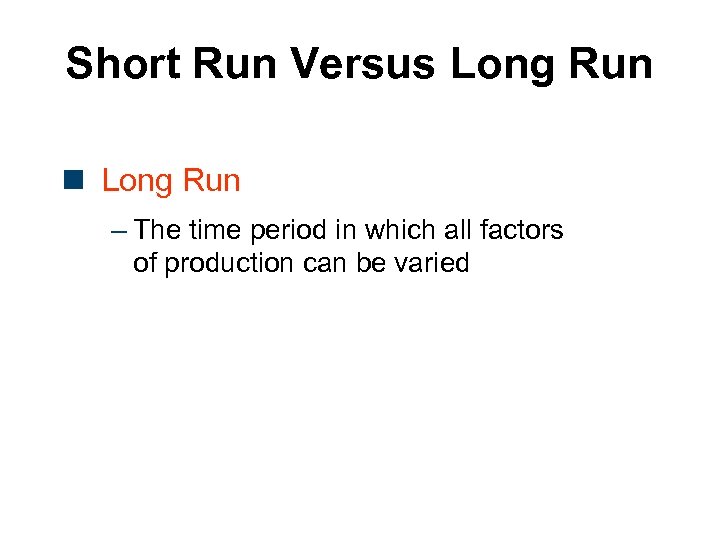 Short Run Versus Long Run

Long Run

– The time period in which all factors of production can be varied